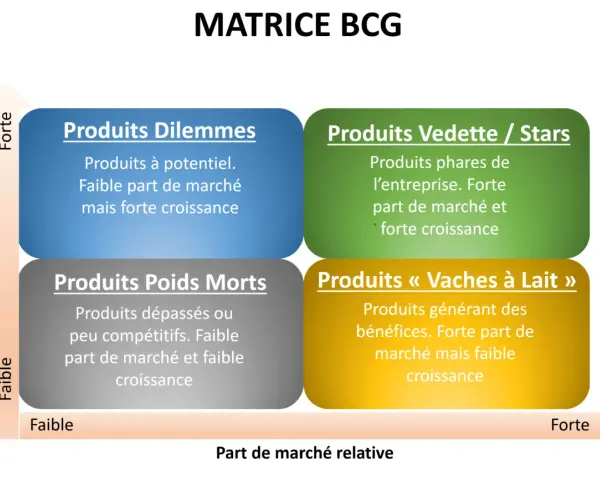 MATRICE BCG

Forte

Faible

Produits Dilemmes

Produits à potentiel. Faible part de marché mais forte croissance

Produits Vedette / Stars

Produits phares de l'entreprise. Forte part de marché et forte croissance

Produits Poids Morts

Produits dépassés ou peu compétitifs. Faible part de marché et faible croissance

Produits « Vaches à Lait »

Produits générant des bénéfices. Forte part de marché mais faible croissance

Faible

Forte

Part de marché relative